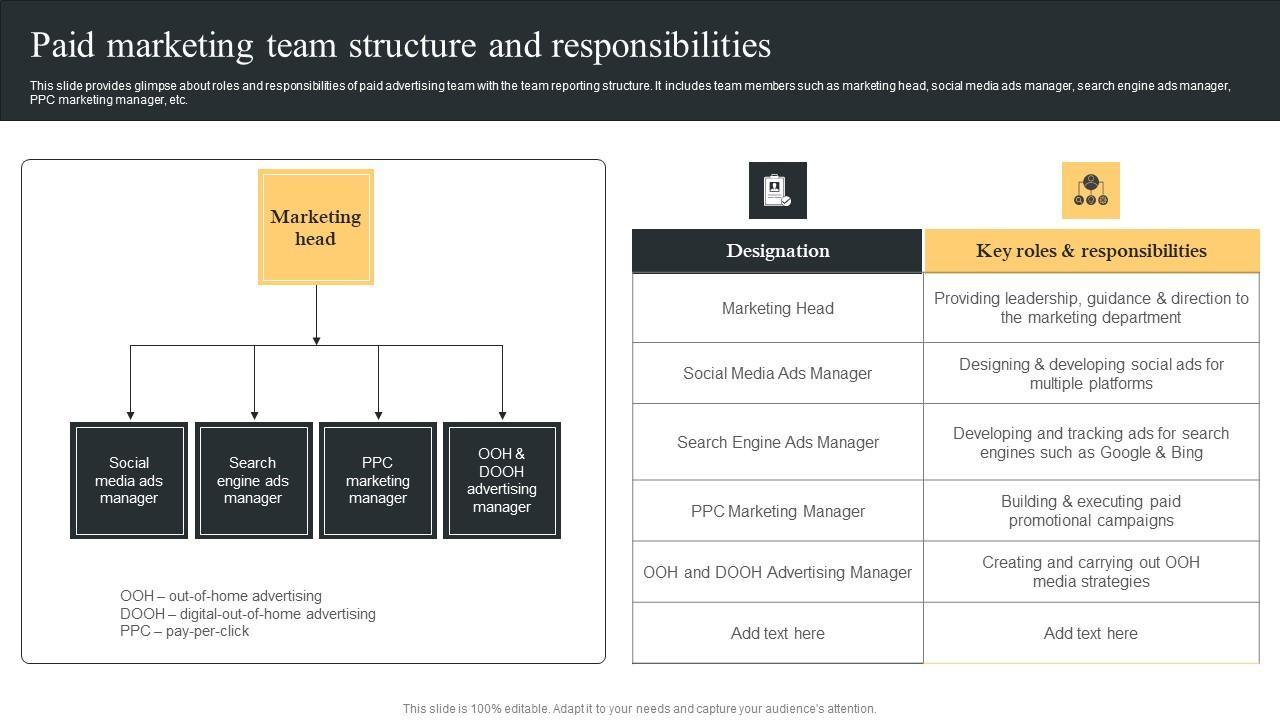 Paid marketing team structure and responsibilities

This slide provides glimpse about roles and responsibilities of paid advertising team with the team reporting structure. It includes team members such as marketing head, social media ads manager, search engine ads manager, PPC marketing manager, etc.

Marketing head

Social media ads manager

Search engine ads manager

PPC marketing manager

OOH & DOOH advertising manager

OOH – out-of-home advertising
DOOH – digital-out-of-home advertising
PPC – pay-per-click

| Designation | Key roles & responsibilities |
|---|---|
| Marketing Head | Providing leadership, guidance & direction to the marketing department |
| Social Media Ads Manager | Designing & developing social ads for multiple platforms |
| Search Engine Ads Manager | Developing and tracking ads for search engines such as Google & Bing |
| PPC Marketing Manager | Building & executing paid promotional campaigns |
| OOH and DOOH Advertising Manager | Creating and carrying out OOH media strategies |
| Add text here | Add text here |

This slide is 100% editable. Adapt it to your needs and capture your audience's attention.